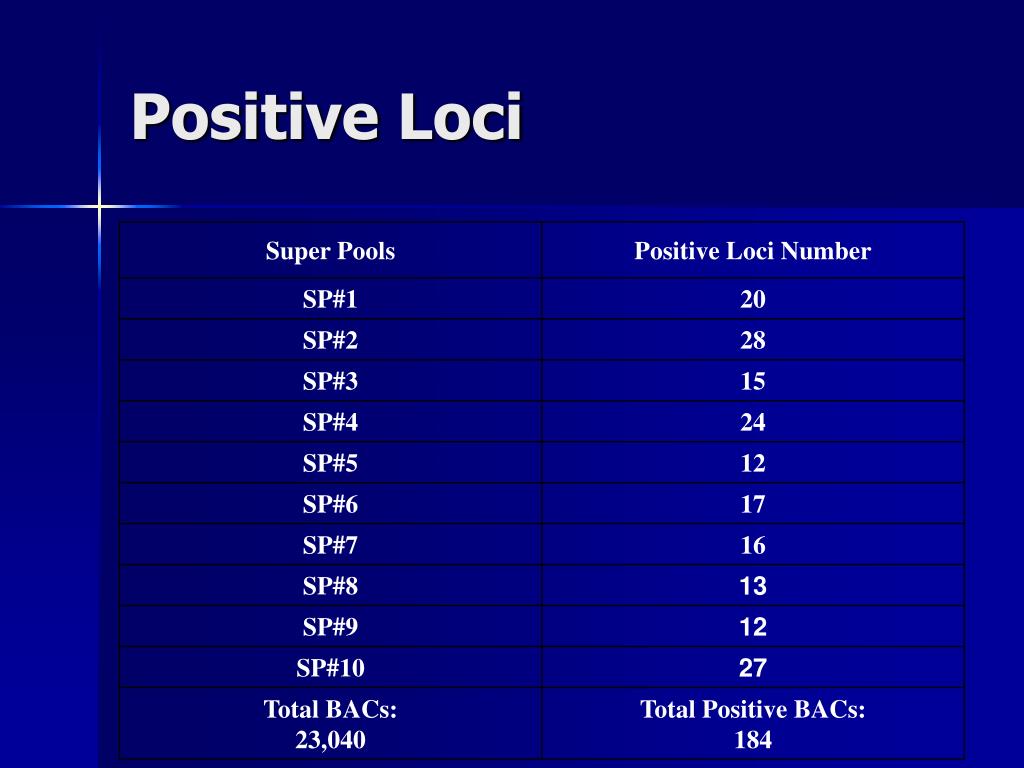 Positive Loci

| Super Pools | Positive Loci Number |
|---|---|
| SP#1 | 20 |
| SP#2 | 28 |
| SP#3 | 15 |
| SP#4 | 24 |
| SP#5 | 12 |
| SP#6 | 17 |
| SP#7 | 16 |
| SP#8 | 13 |
| SP#9 | 12 |
| SP#10 | 27 |
| Total BACs: 23,040 | Total Positive BACs: 184 |